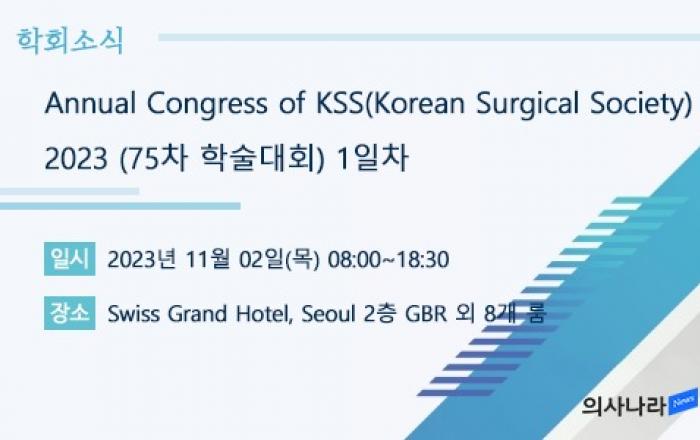 학회소식

Annual Congress of KSS(Korean Surgical Society) 2023 (75차 학술대회) 1일차

일시 2023년 11월 02일(목) 08:00~18:30

장소 Swiss Grand Hotel, Seoul 2층 GBR 외 8개 룸

의사나라 News